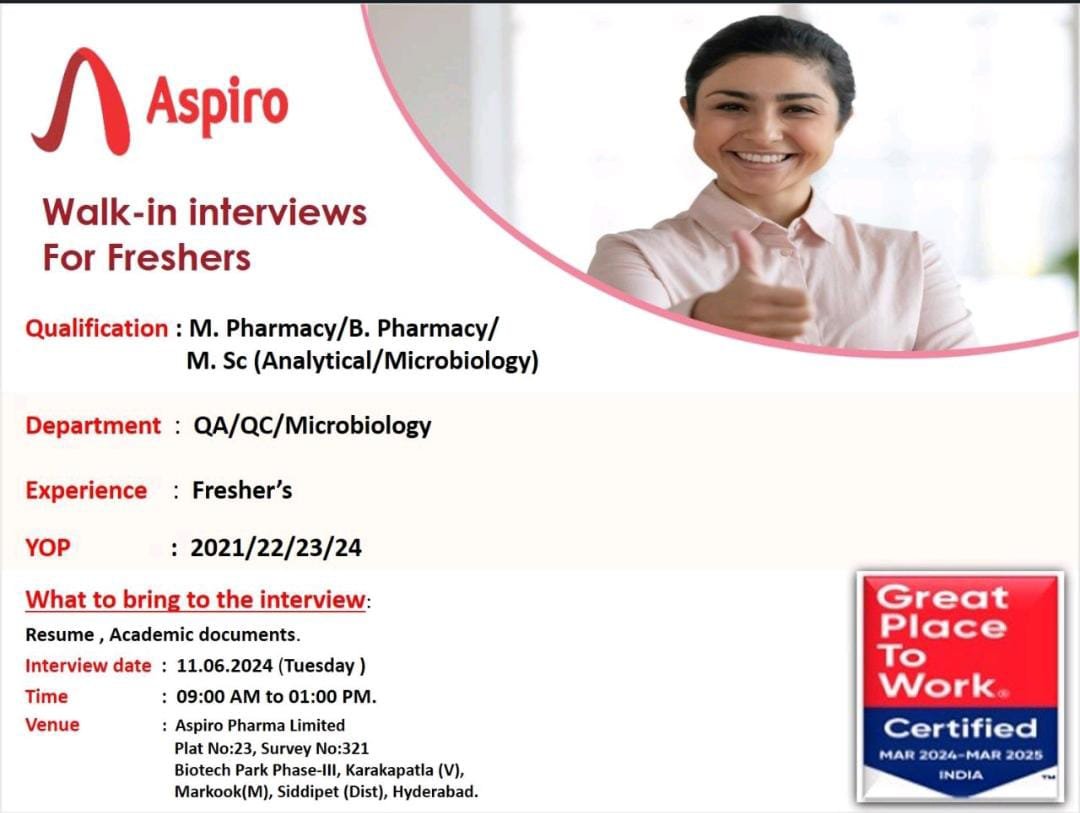 Aspiro

Walk-in interviews
For Freshers

Qualification : M. Pharmacy/B. Pharmacy/ M. Sc (Analytical/Microbiology)

Department : QA/QC/Microbiology

Experience : Fresher's

YOP : 2021/22/23/24

What to bring to the interview:
Resume , Academic documents.

Interview date : 11.06.2024 (Tuesday )
Time : 09:00 AM to 01:00 PM.
Venue : Aspiro Pharma Limited
Plat No:23, Survey No:321
Biotech Park Phase-III, Karakapatla (V),
Markook(M), Siddipet (Dist), Hyderabad.

Great Place To Work®
Certified
MAR 2024-MAR 2025
INDIA
TM